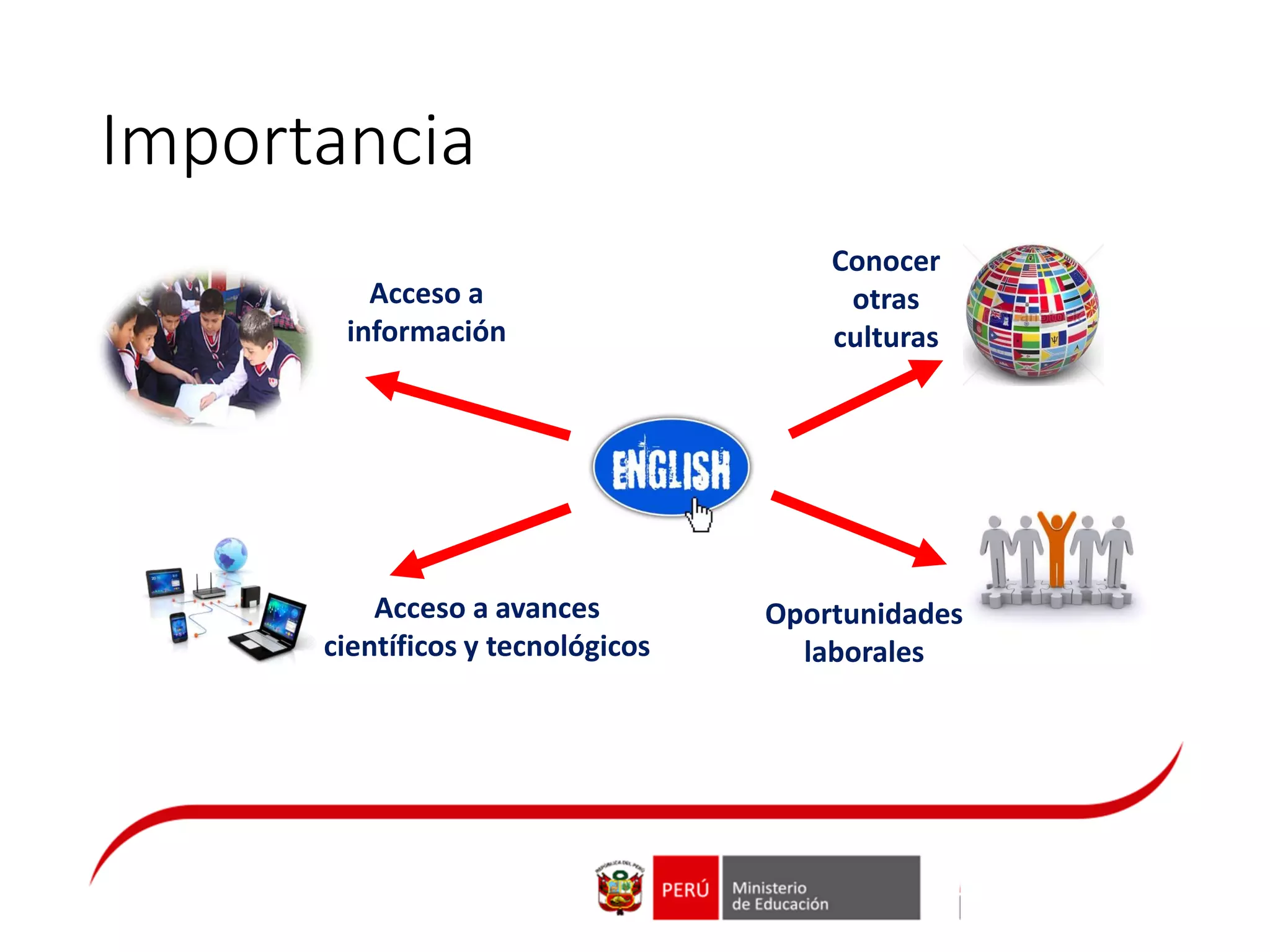 Importancia

Acceso a información

Conocer otras culturas

ENGLISH

Acceso a avances científicos y tecnológicos

Oportunidades laborales

REPÚBLICA DEL PERÚ

PERÚ

Ministerio de Educación